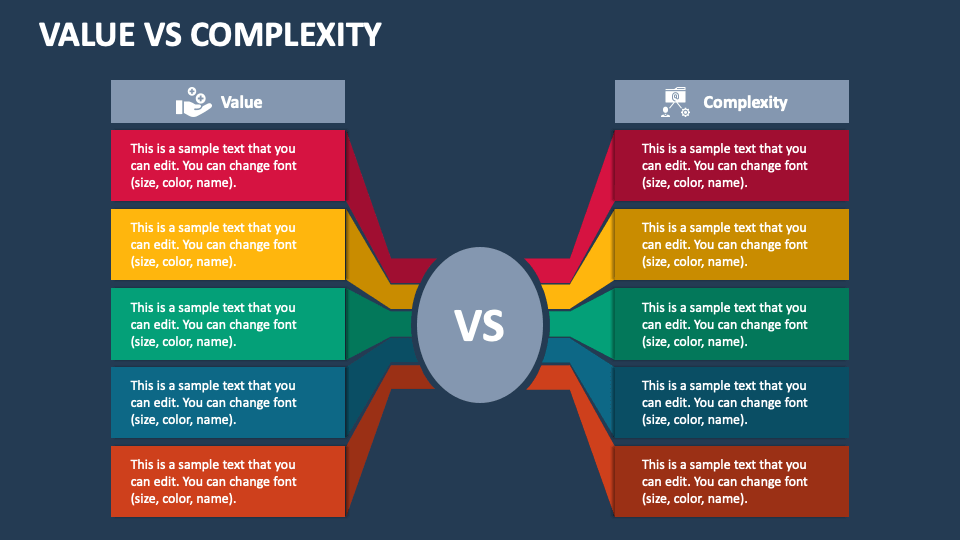 VALUE VS COMPLEXITY

Value

This is a sample text that you can edit. You can change font (size, color, name).

This is a sample text that you can edit. You can change font (size, color, name).

This is a sample text that you can edit. You can change font (size, color, name).

This is a sample text that you can edit. You can change font (size, color, name).

This is a sample text that you can edit. You can change font (size, color, name).

VS

Complexity

This is a sample text that you can edit. You can change font (size, color, name).

This is a sample text that you can edit. You can change font (size, color, name).

This is a sample text that you can edit. You can change font (size, color, name).

This is a sample text that you can edit. You can change font (size, color, name).

This is a sample text that you can edit. You can change font (size, color, name).